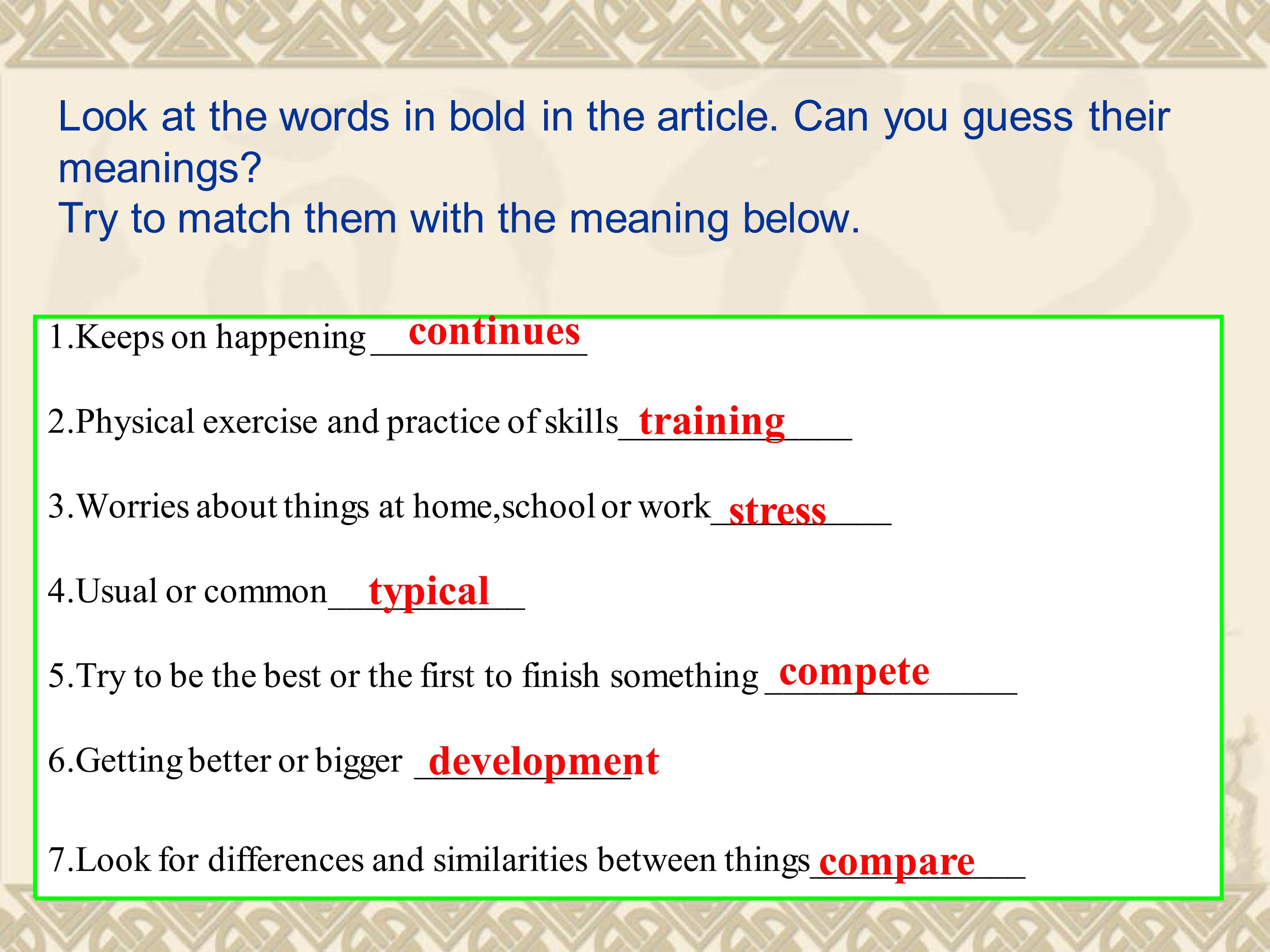 Look at the words in bold in the article. Can you guess their meanings?
Try to match them with the meaning below.

1.Keeps on happening continues

2.Physical exercise and practice of skills training

3.Worries about things at home,school or work stress

4.Usual or common typical

5.Try to be the best or the first to finish something compete

6.Getting better or bigger development

7.Look for differences and similarities between things compare